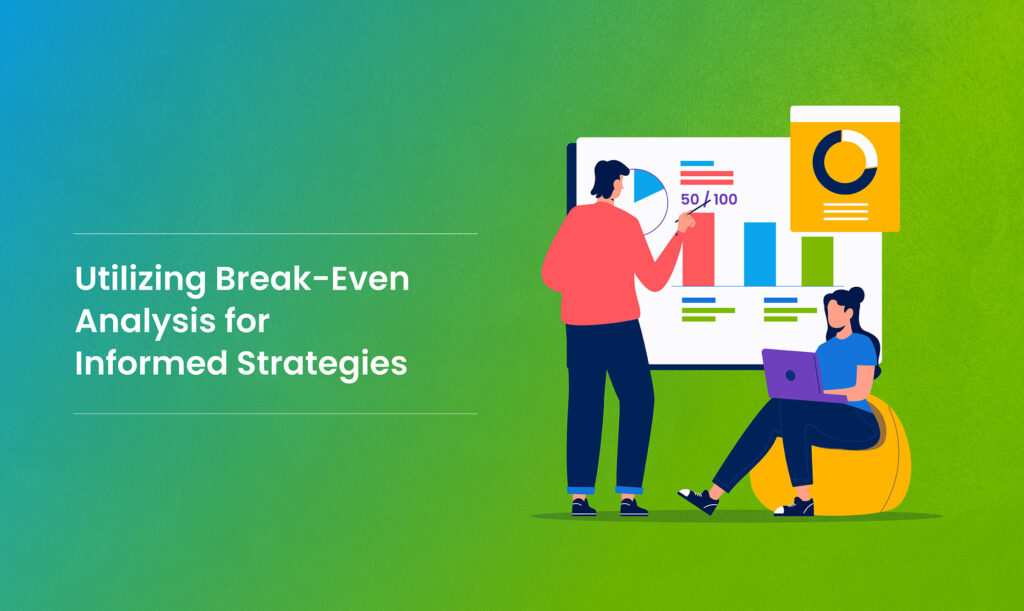 Utilizing Break-Even Analysis for Informed Strategies

50 / 100